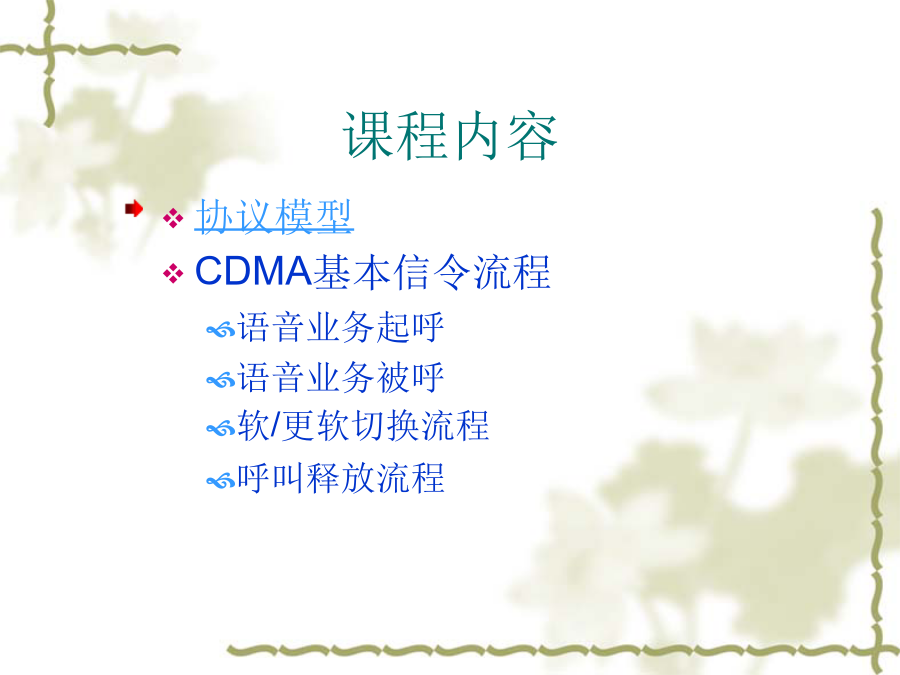 课程内容

协议模型

CDMA基本信令流程

语音业务起呼

语音业务被呼

软/更软切换流程

呼叫释放流程